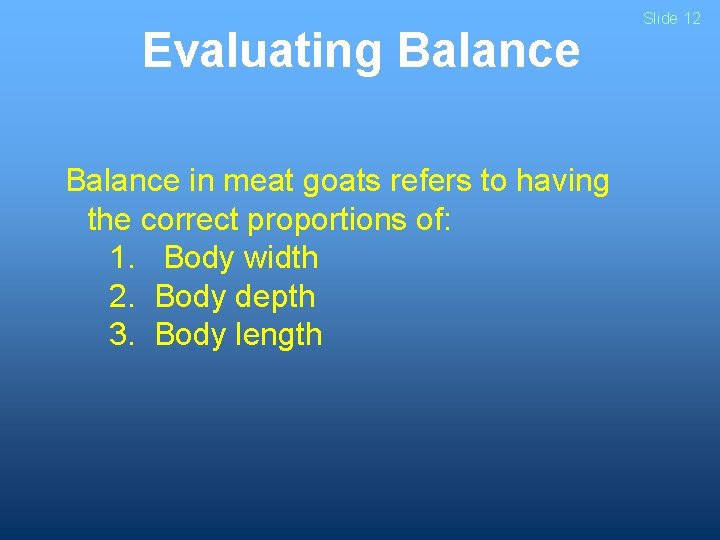 Slide 12

Evaluating Balance

Balance in meat goats refers to having the correct proportions of:
1. Body width
2. Body depth
3. Body length